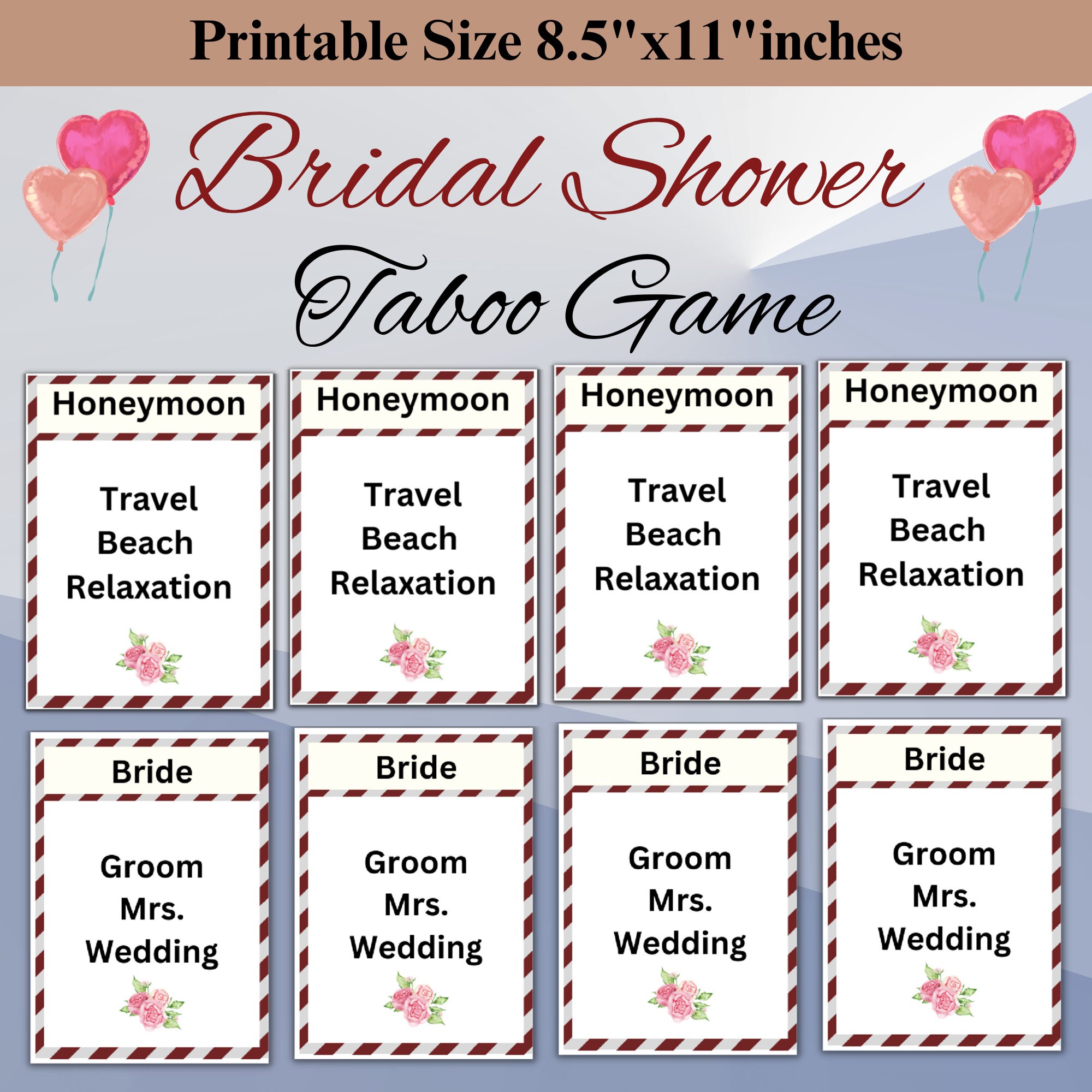 Printable Size 8.5"x11"inches

Bridal Shower

Taboo Game

Honeymoon

Travel
Beach
Relaxation

Honeymoon

Travel
Beach
Relaxation

Honeymoon

Travel
Beach
Relaxation

Honeymoon

Travel
Beach
Relaxation

Bride

Groom
Mrs.
Wedding

Bride

Groom
Mrs.
Wedding

Bride

Groom
Mrs.
Wedding

Bride

Groom
Mrs.
Wedding